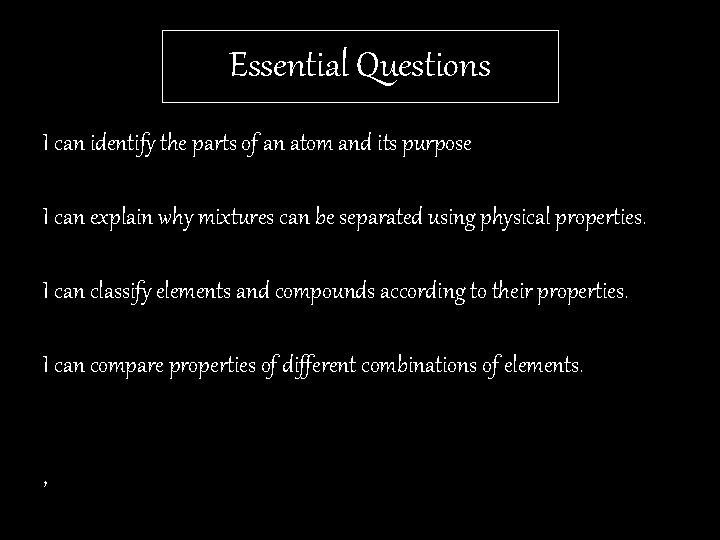 Essential Questions

I can identify the parts of an atom and its purpose

I can explain why mixtures can be separated using physical properties.

I can classify elements and compounds according to their properties.

I can compare properties of different combinations of elements.

,